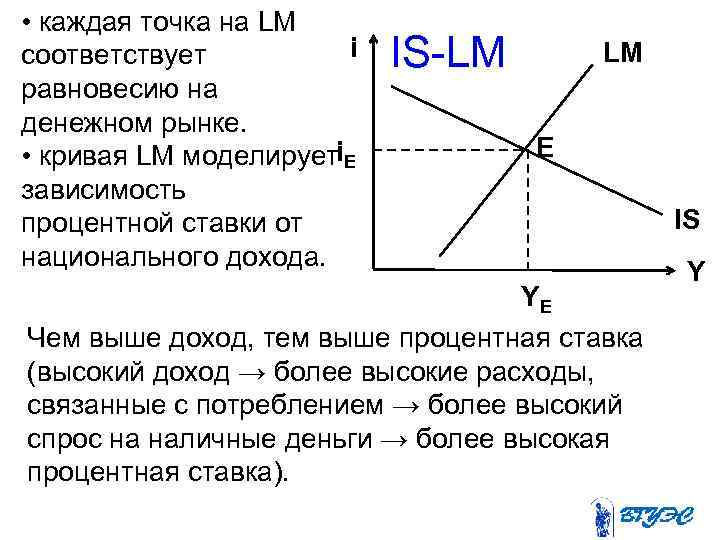 • каждая точка на LM соответствует равновесию на денежном рынке.

• кривая LM моделирует зависимость процентной ставки от национального дохода.

i

IS-LM

LM

$i_E$

E

IS

Y

$Y_E$

Чем выше доход, тем выше процентная ставка (высокий доход → более высокие расходы, связанные с потреблением → более высокий спрос на наличные деньги → более высокая процентная ставка).

ВГУЭС